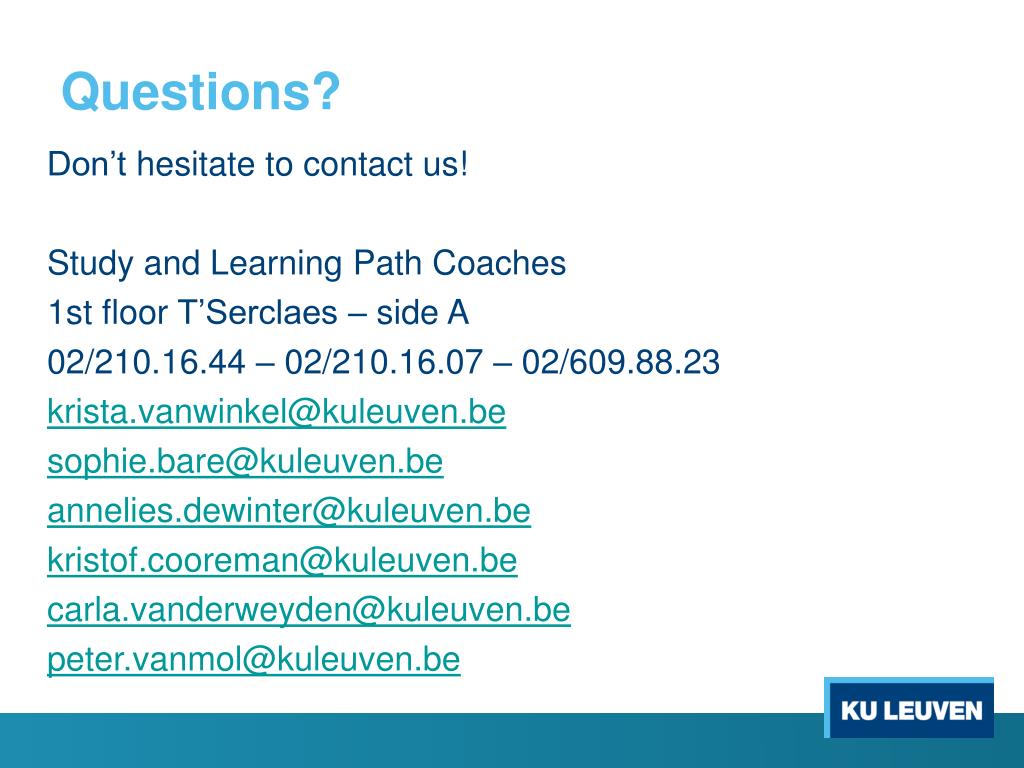 Questions?

Don’t hesitate to contact us!

Study and Learning Path Coaches
1st floor T’Serclaes – side A
02/210.16.44 – 02/210.16.07 – 02/609.88.23
krista.vanwinkel@kuleuven.be
sophie.bare@kuleuven.be
annelies.dewinter@kuleuven.be
kristof.cooreman@kuleuven.be
carla.vanderweyden@kuleuven.be
peter.vanmol@kuleuven.be

KU LEUVEN